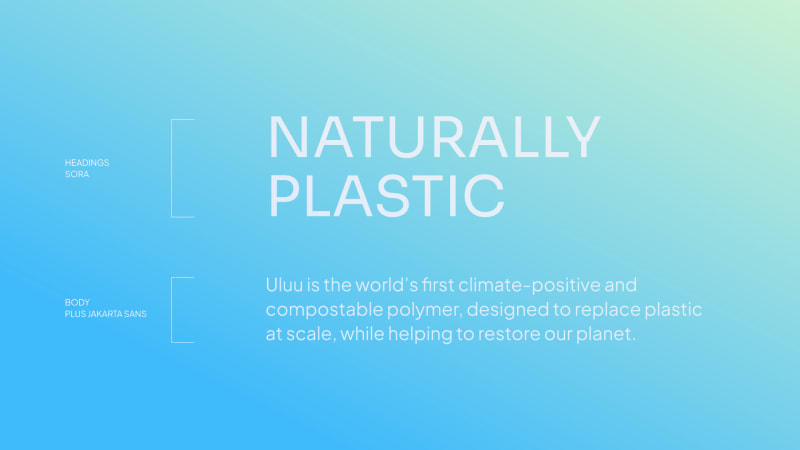 HEADINGS
SORA

NATURALLY
PLASTIC

BODY
PLUS JAKARTA SANS

Uluu is the world's first climate-positive and compostable polymer, designed to replace plastic at scale, while helping to restore our planet.